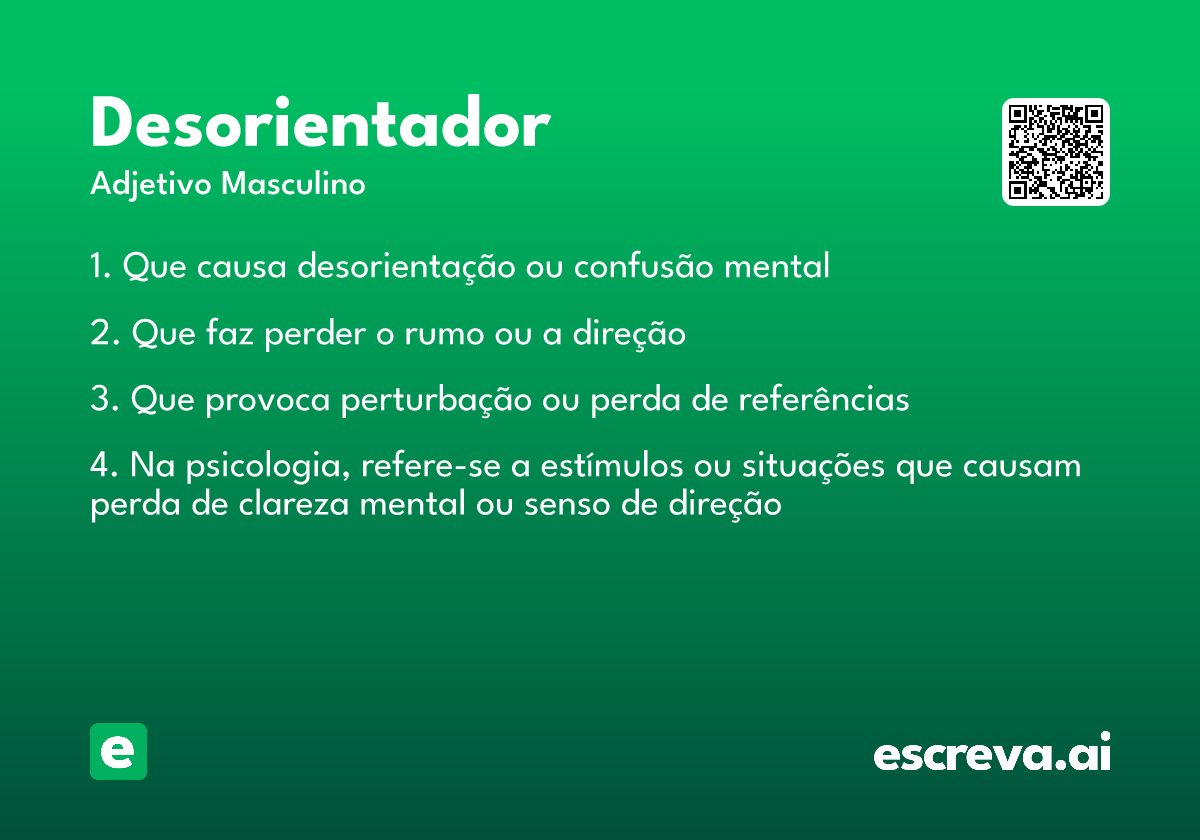 Desorientador

Adjetivo Masculino

1. Que causa desorientação ou confusão mental

2. Que faz perder o rumo ou a direção

3. Que provoca perturbação ou perda de referências

4. Na psicologia, refere-se a estímulos ou situações que causam perda de clareza mental ou senso de direção

e

escreva.ai